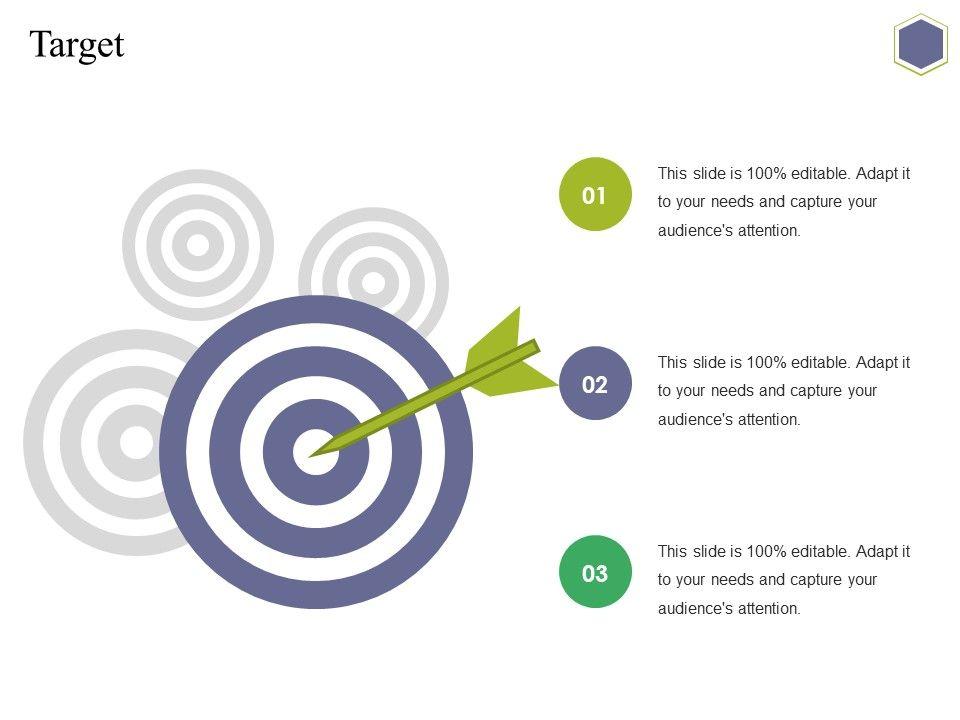 Target

01

This slide is 100% editable. Adapt it to your needs and capture your audience's attention.

02

This slide is 100% editable. Adapt it to your needs and capture your audience's attention.

03

This slide is 100% editable. Adapt it to your needs and capture your audience's attention.